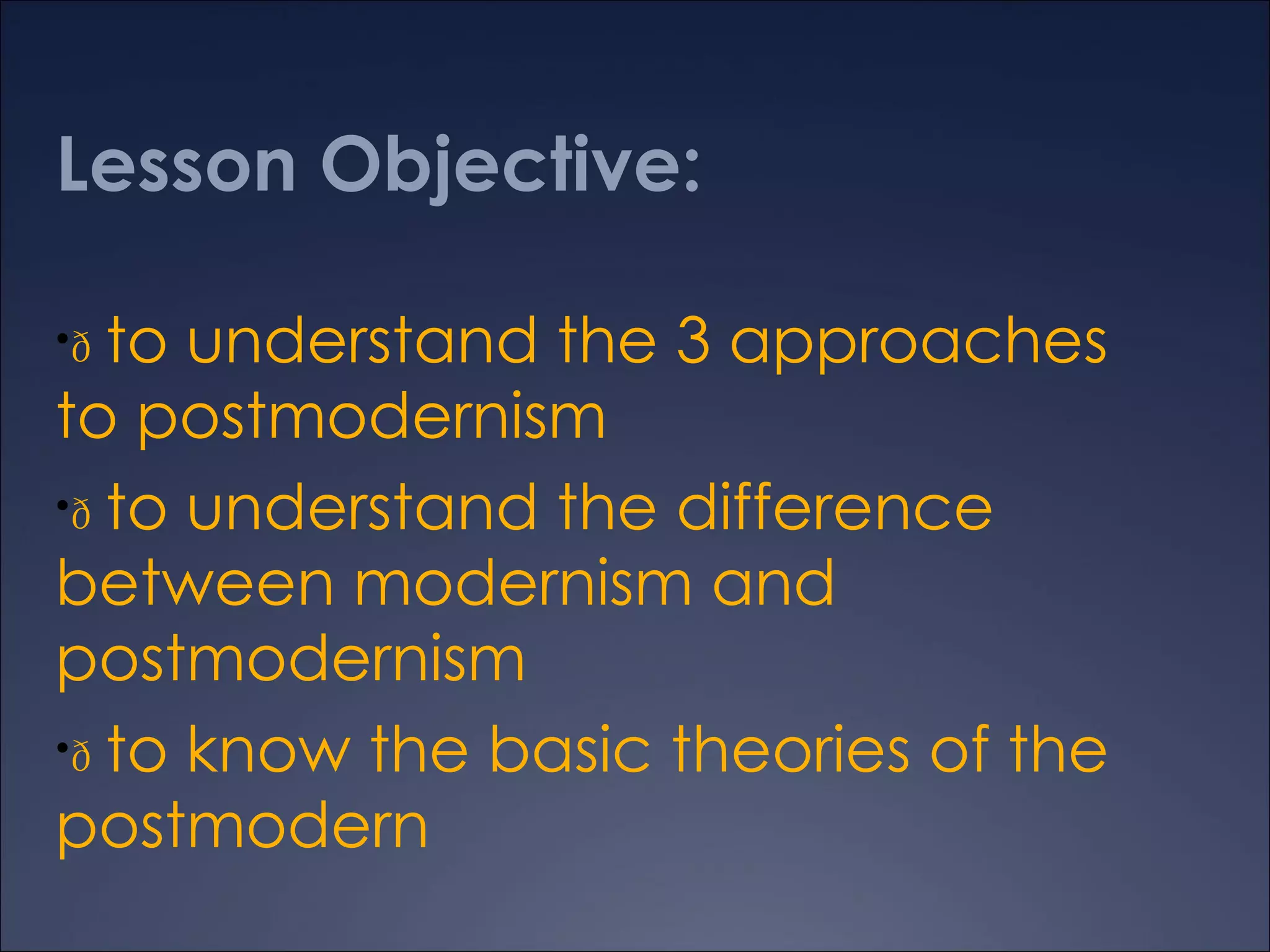 Lesson Objective:

•ð to understand the 3 approaches to postmodernism

•ð to understand the difference between modernism and postmodernism

•ð to know the basic theories of the postmodern